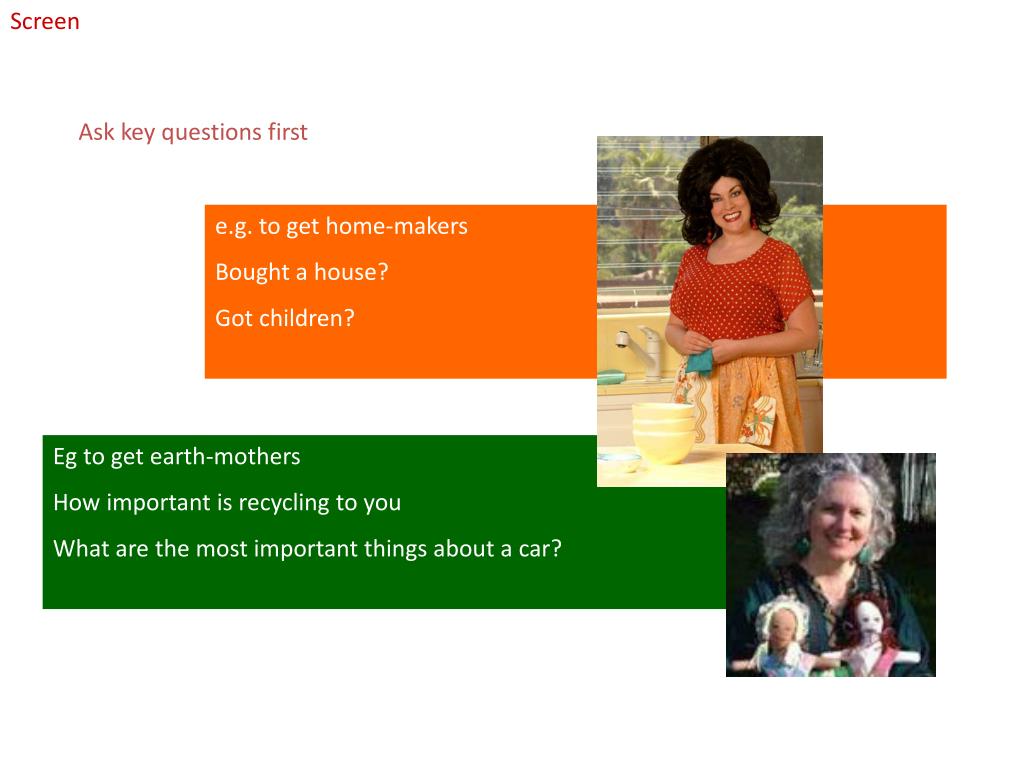 Screen

Ask key questions first

e.g. to get home-makers

Bought a house?

Got children?

Eg to get earth-mothers

How important is recycling to you

What are the most important things about a car?